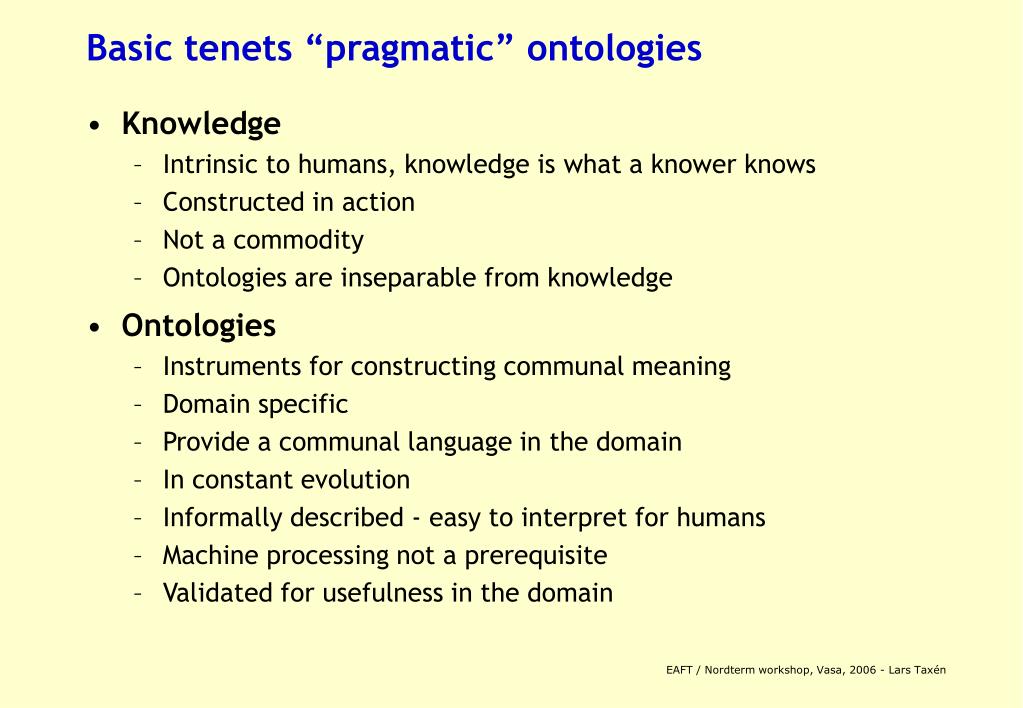 Basic tenets “pragmatic” ontologies

• Knowledge
– Intrinsic to humans, knowledge is what a knower knows
– Constructed in action
– Not a commodity
– Ontologies are inseparable from knowledge

• Ontologies
– Instruments for constructing communal meaning
– Domain specific
– Provide a communal language in the domain
– In constant evolution
– Informally described - easy to interpret for humans
– Machine processing not a prerequisite
– Validated for usefulness in the domain

EAFT / Nordterm workshop, Vasa, 2006 - Lars Taxén